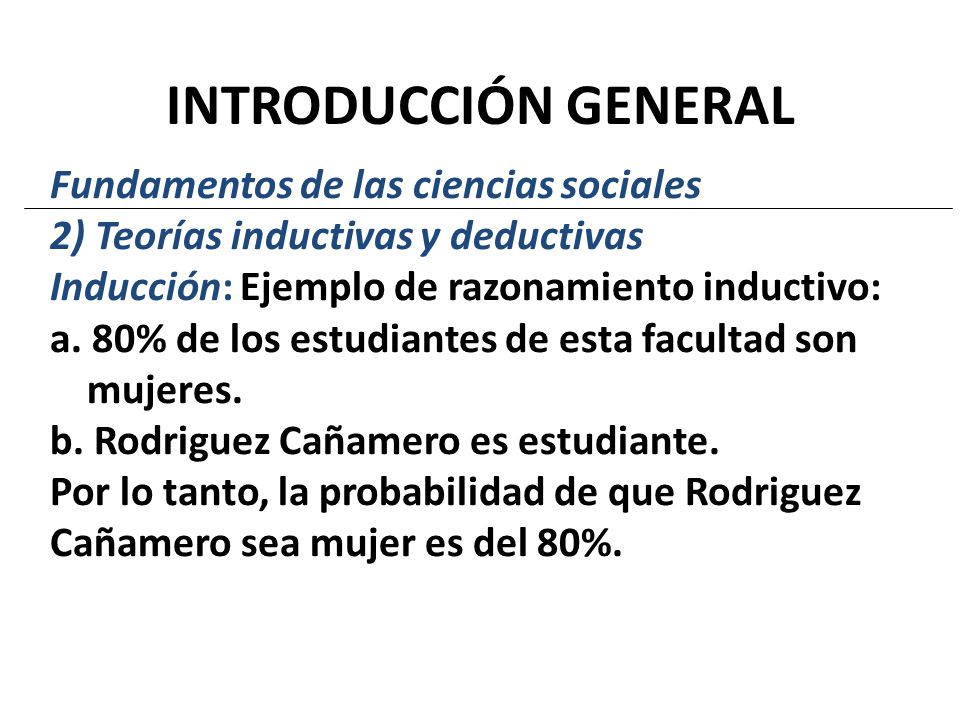 INTRODUCCIÓN GENERAL

Fundamentos de las ciencias sociales

2) Teorías inductivas y deductivas

Inducción: Ejemplo de razonamiento inductivo:

a. 80% de los estudiantes de esta facultad son mujeres.

b. Rodriguez Cañamero es estudiante.

Por lo tanto, la probabilidad de que Rodriguez Cañamero sea mujer es del 80%.